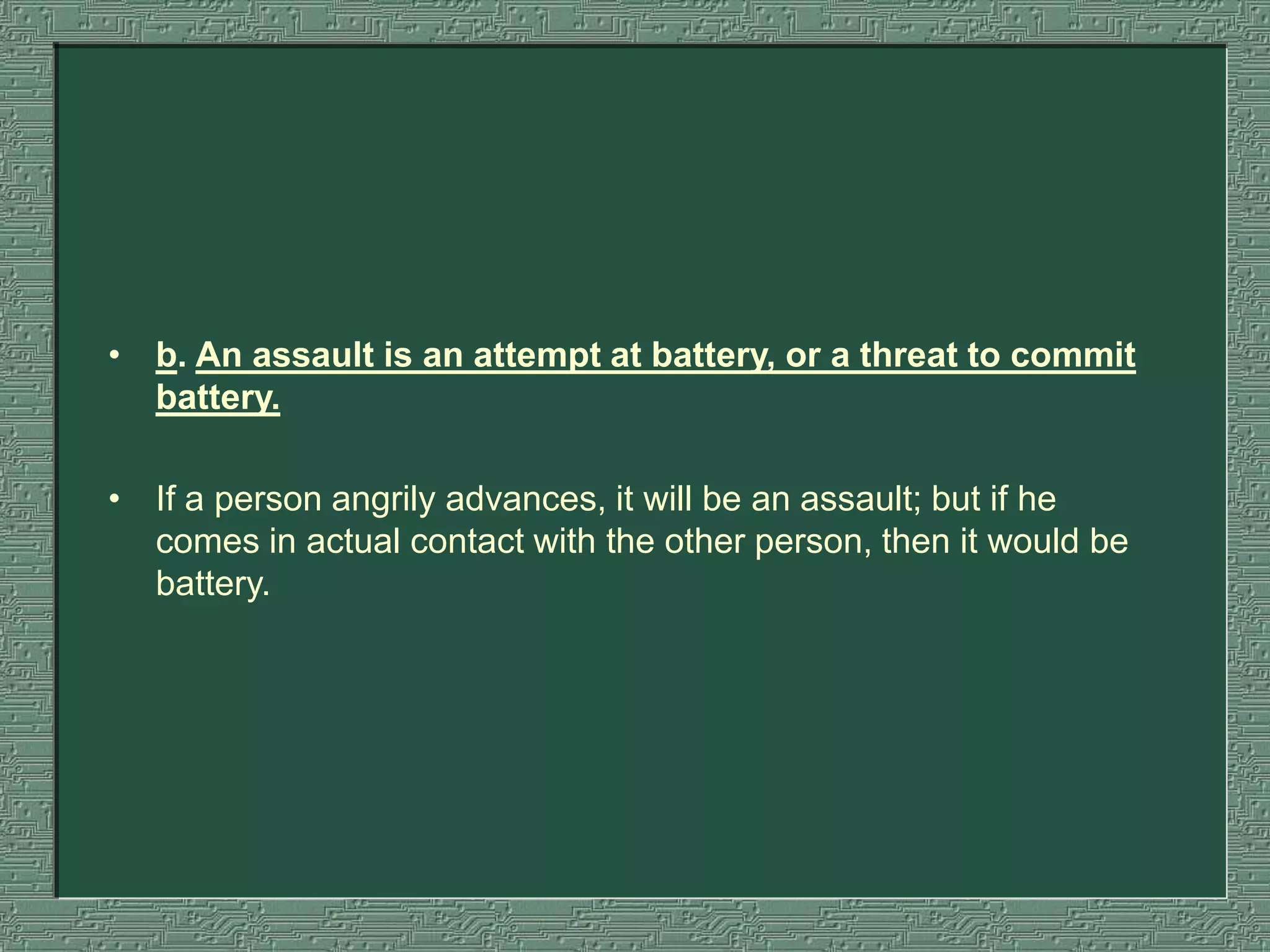 • b. An assault is an attempt at battery, or a threat to commit battery.

• If a person angrily advances, it will be an assault; but if he comes in actual contact with the other person, then it would be battery.